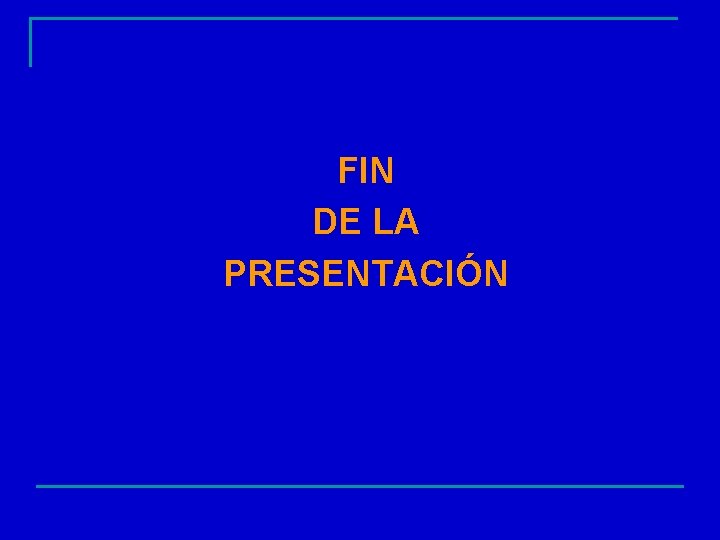 FIN
DE LA
PRESENTACIÓN